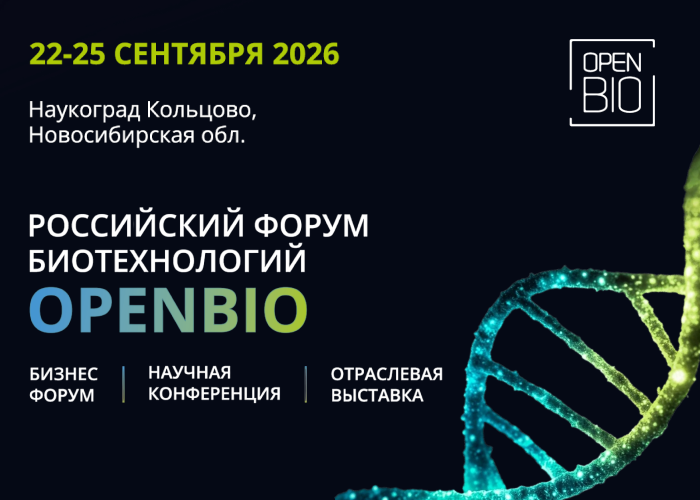 22-25 СЕНТЯБРЯ 2026

OPEN BIO

Наукоград Кольцово, Новосибирская обл.

РОССИЙСКИЙ ФОРУМ БИОТЕХНОЛОГИЙ
OPENBIO

БИЗНЕС ФОРУМ

НАУЧНАЯ КОНФЕРЕНЦИЯ

ОТРАСЛЕВАЯ ВЫСТАВКА